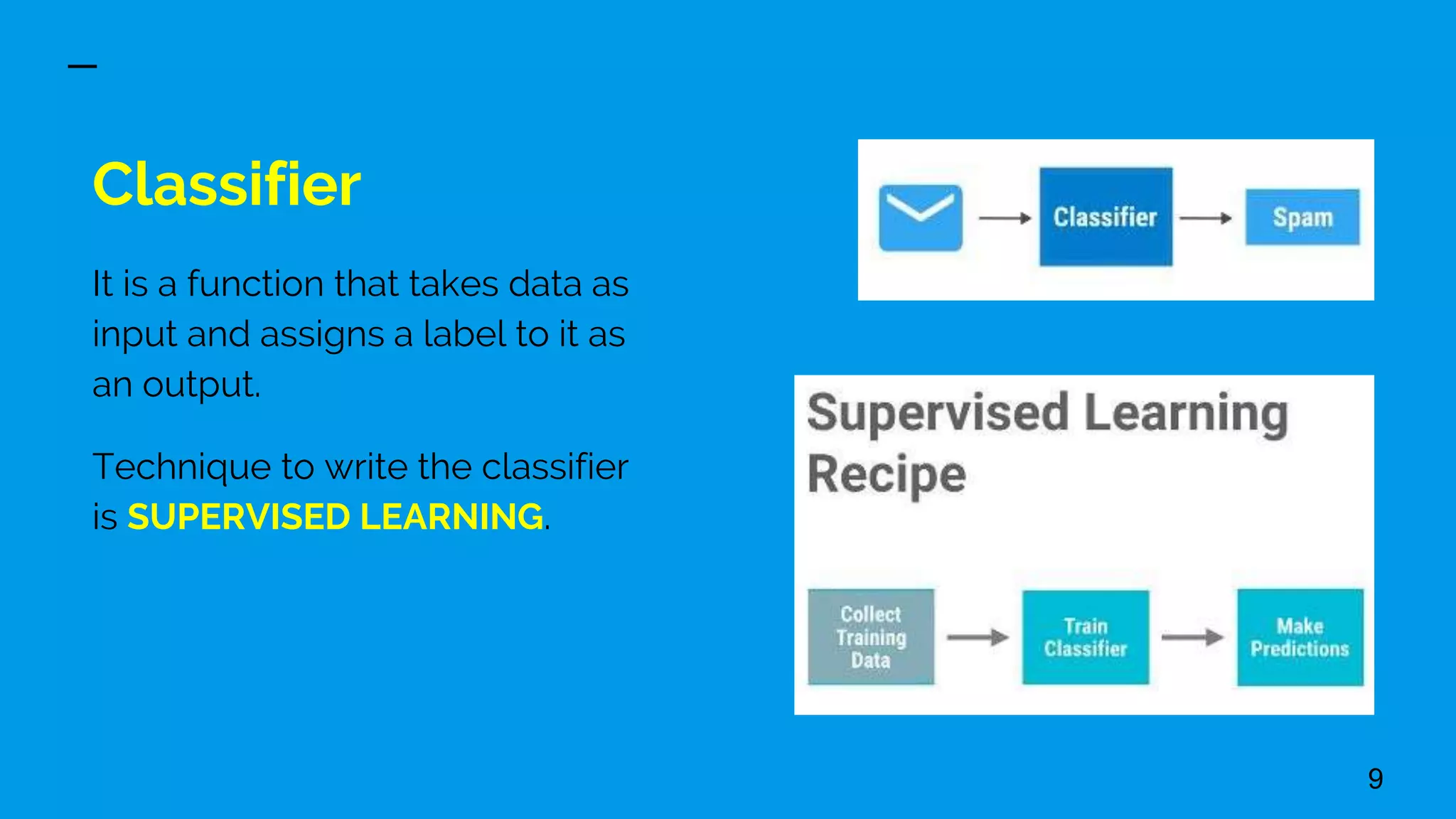 Classifier

It is a function that takes data as input and assigns a label to it as an output.

Technique to write the classifier is SUPERVISED LEARNING.

Classifier
Spam

Supervised Learning Recipe

Collect Training Data
Train Classifier
Make Predictions

9